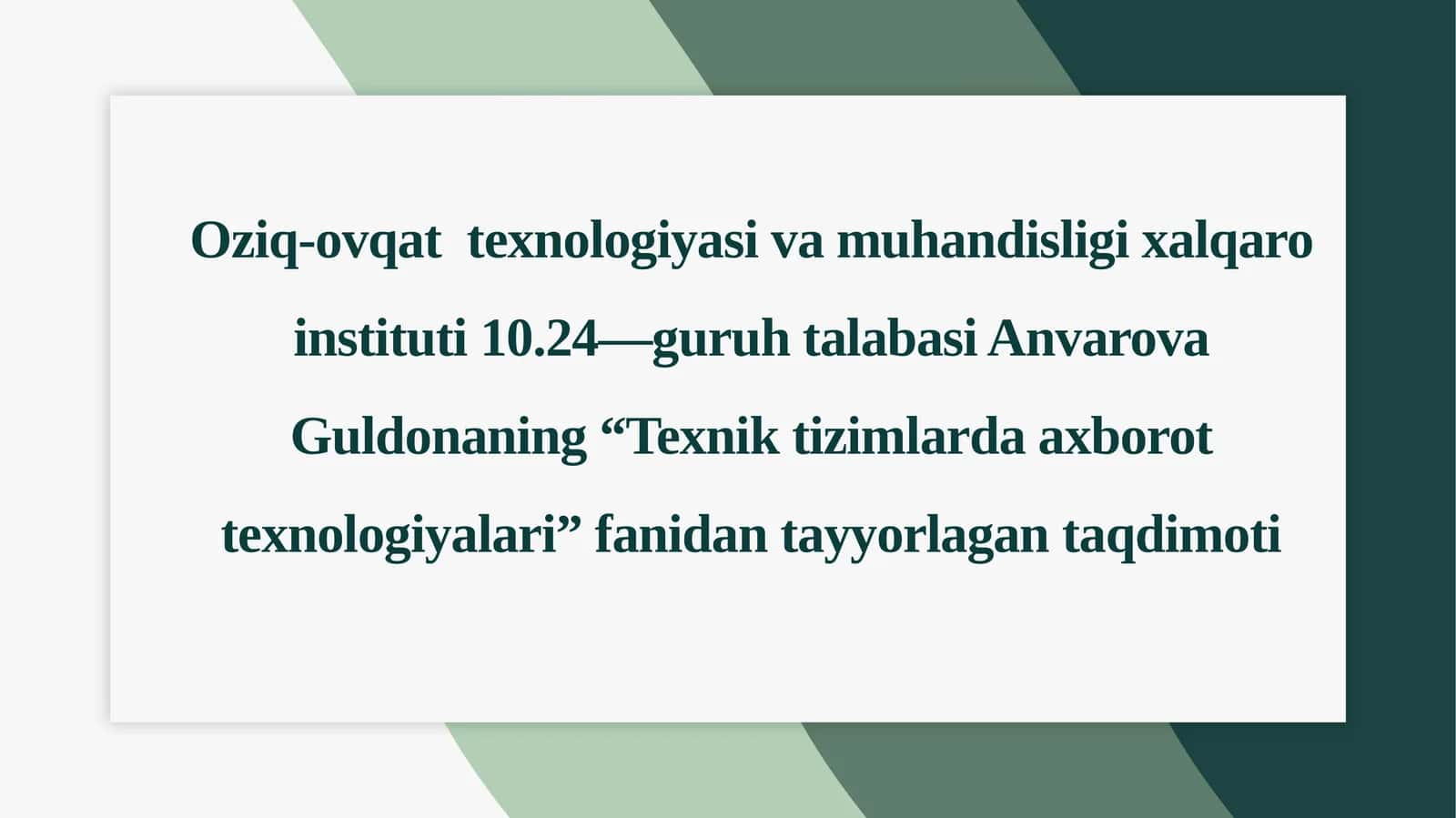 Oziq-ovqat  texnologiyasi va muhandisligi xalqaro instituti 10.24—guruh talabasi Anvarova Guldonaning “Texnik tizimlarda axborot texnologiyalari” fanidan tayyorlagan taqdimoti